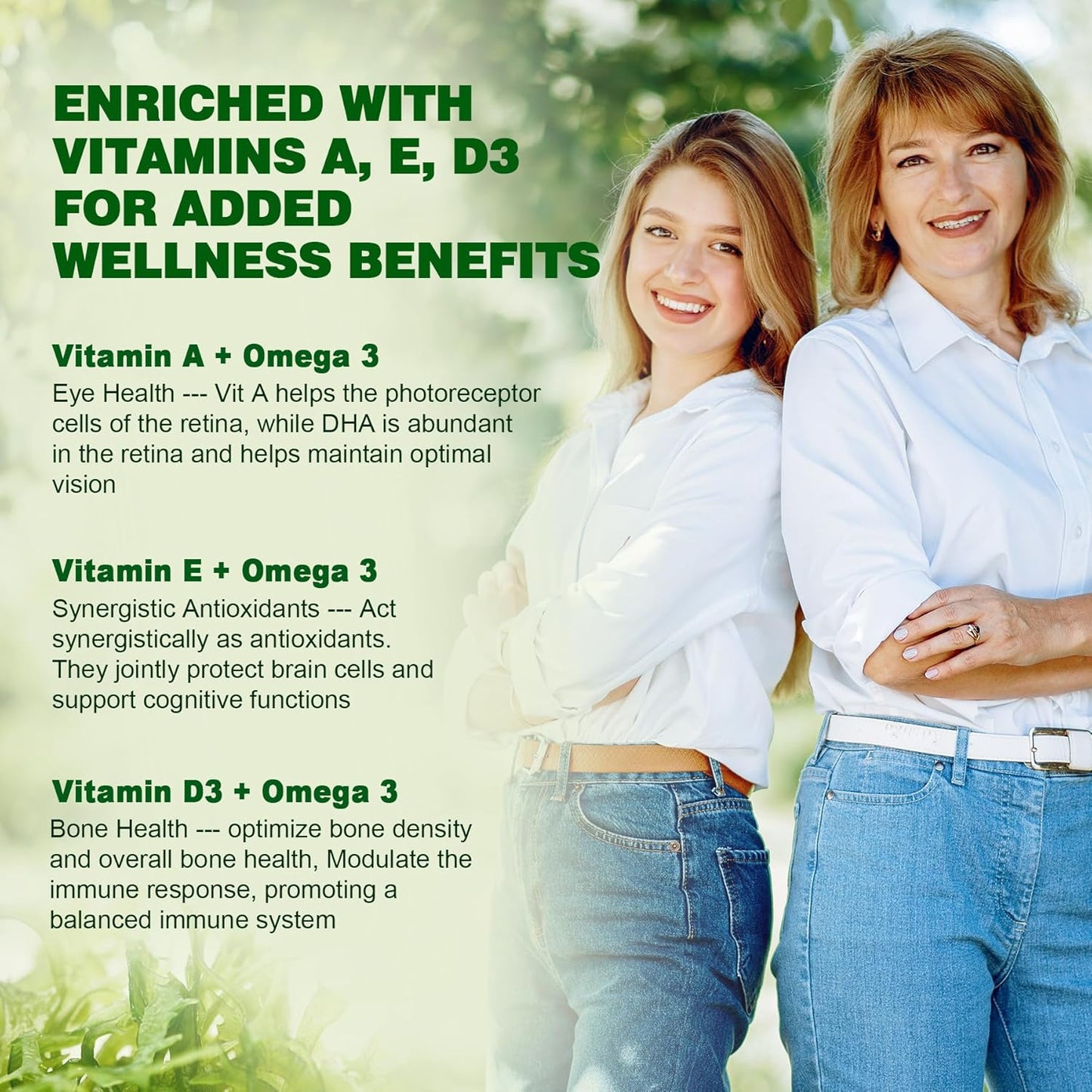 ENRICHED WITH VITAMINS A, E, D3 FOR ADDED WELLNESS BENEFITS

Vitamin A + Omega 3
Eye Health --- Vit A helps the photoreceptor cells of the retina, while DHA is abundant in the retina and helps maintain optimal vision

Vitamin E + Omega 3
Synergistic Antioxidants --- Act synergistically as antioxidants. They jointly protect brain cells and support cognitive functions

Vitamin D3 + Omega 3
Bone Health --- optimize bone density and overall bone health, Modulate the immune response, promoting a balanced immune system